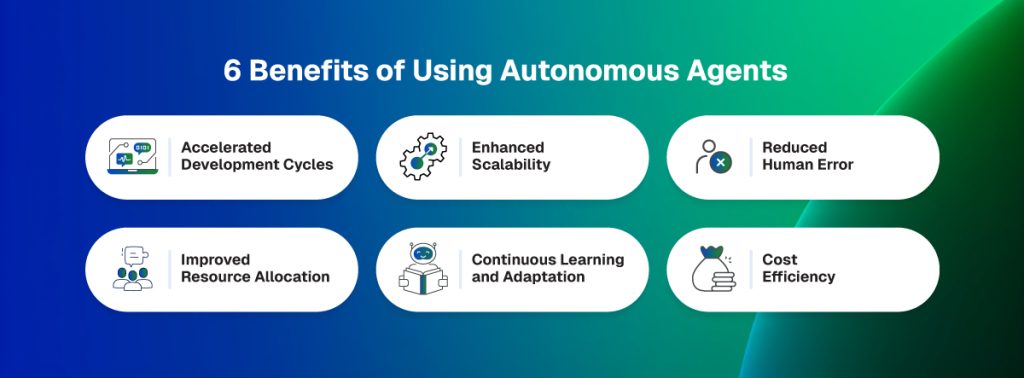 6 Benefits of Using Autonomous Agents

0101

Accelerated Development Cycles

Enhanced Scalability

Reduced Human Error

Improved Resource Allocation

Continuous Learning and Adaptation

Cost Efficiency